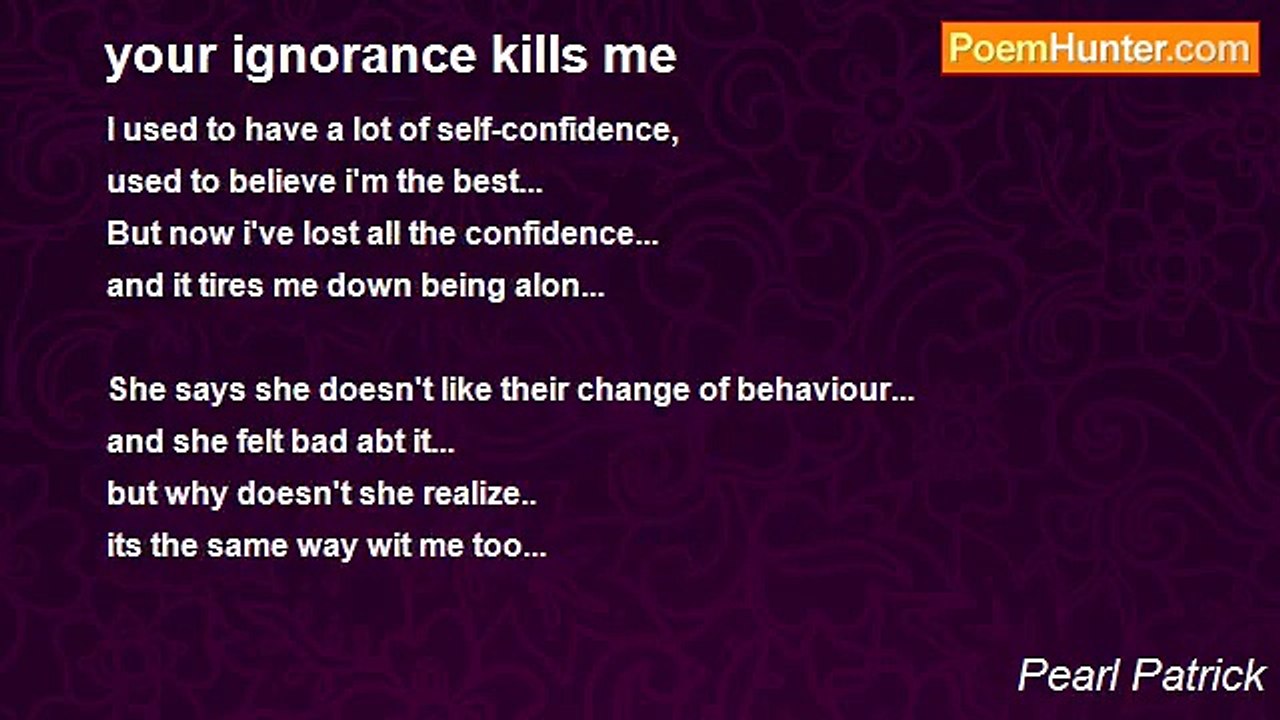 your ignorance kills me

PoemHunter.com

I used to have a lot of self-confidence,
used to believe i'm the best...
But now i've lost all the confidence...
and it tires me down being alon...

She says she doesn't like their change of behaviour...
and she felt bad abt it...
but why doesn't she realize..
its the same way wit me too...

Pearl Patrick